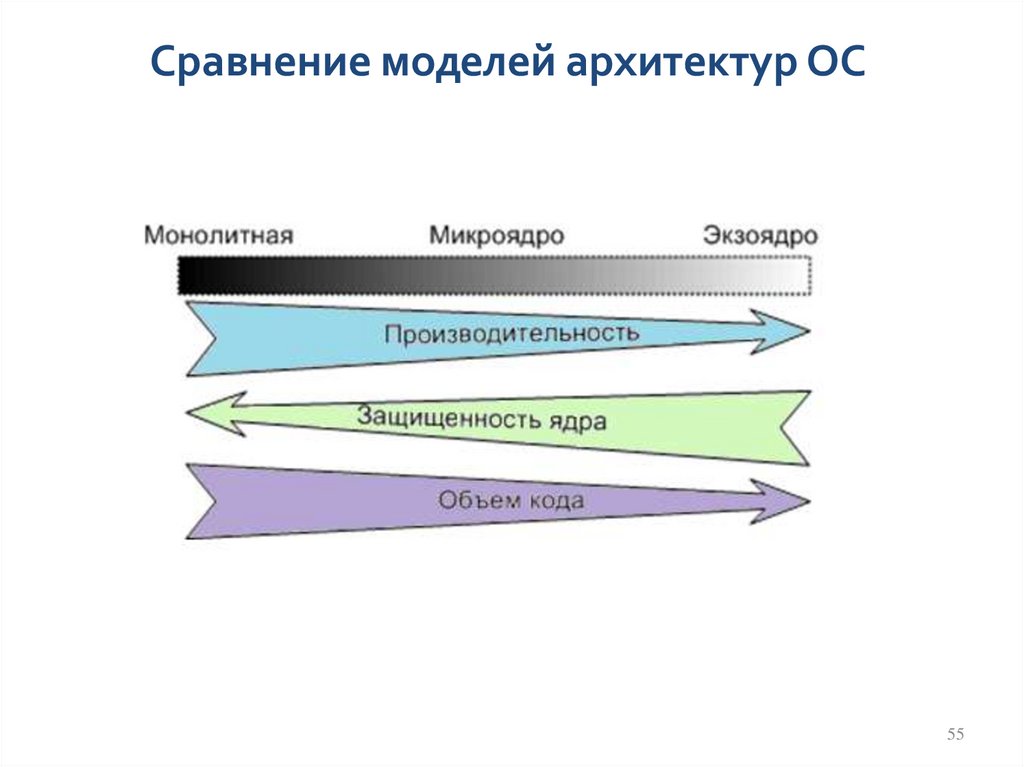 Сравнение моделей архитектур ОС

Монолитная Микроядро Экзоядро

Производительность

Защищенность ядра

Объем кода

55